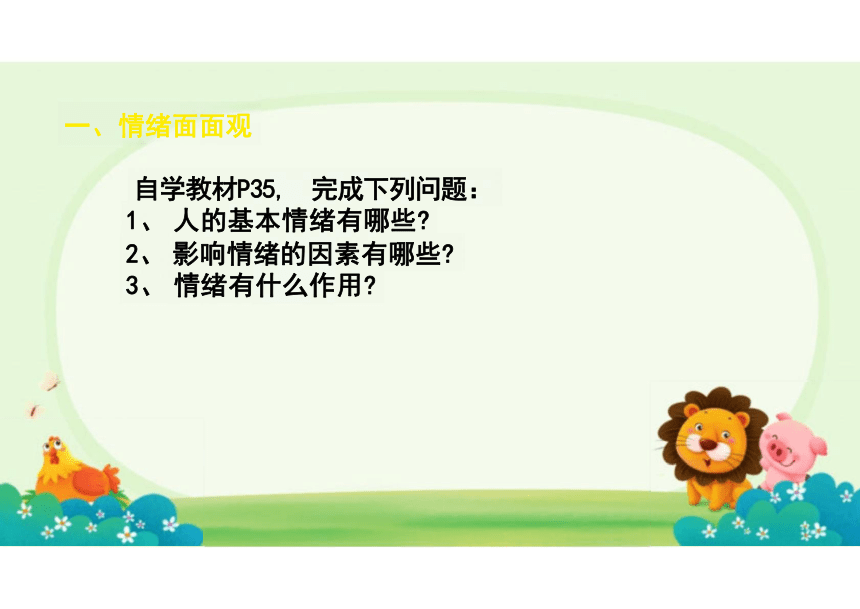 一、情绪面面观

自学教材P35， 完成下列问题：
1、 人的基本情绪有哪些?
2、 影响情绪的因素有哪些?
3、 情绪有什么作用?